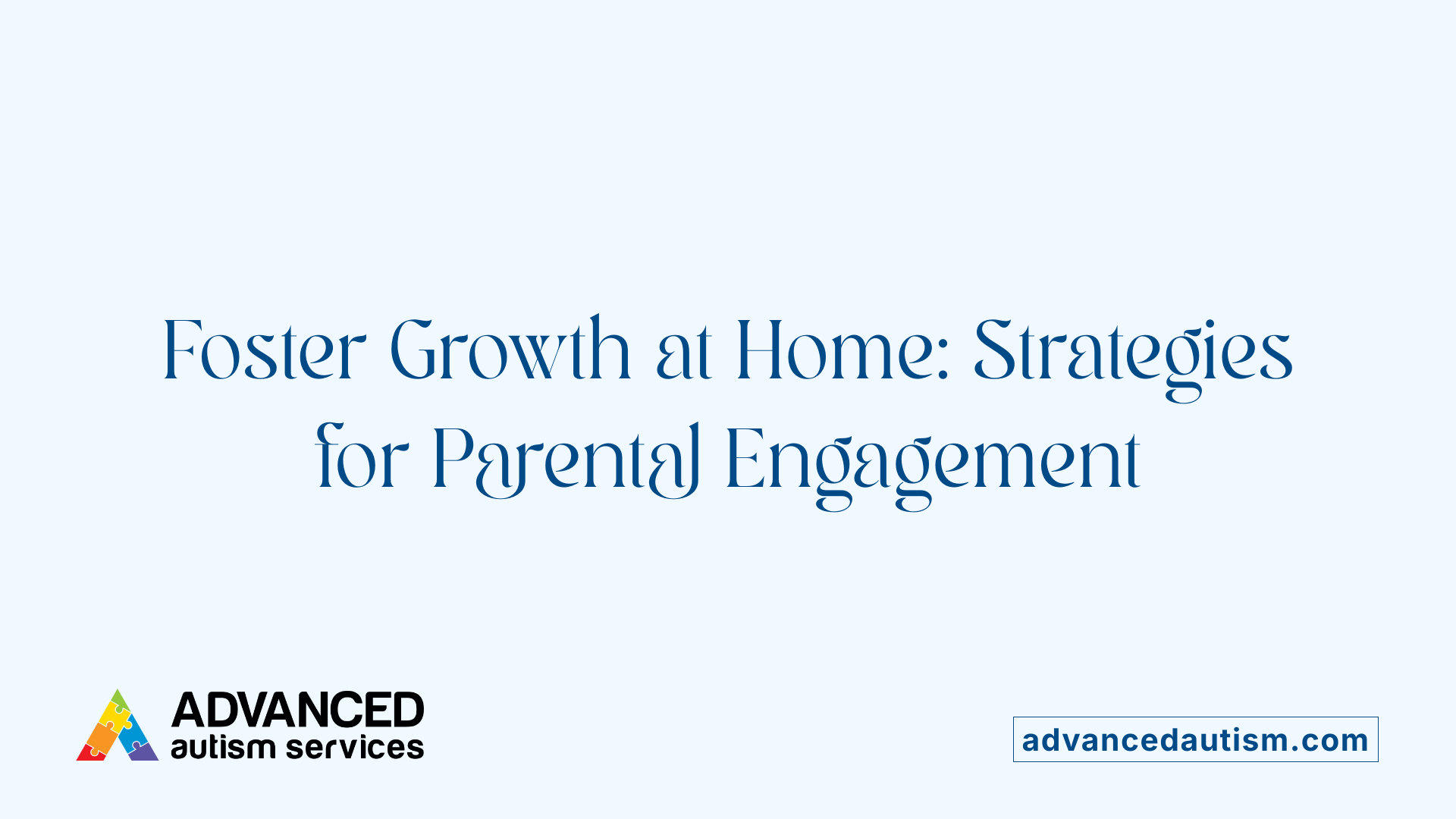 Foster Growth at Home: Strategies for Parental Engagement

ADVANCED
autism services

advancedautism.com